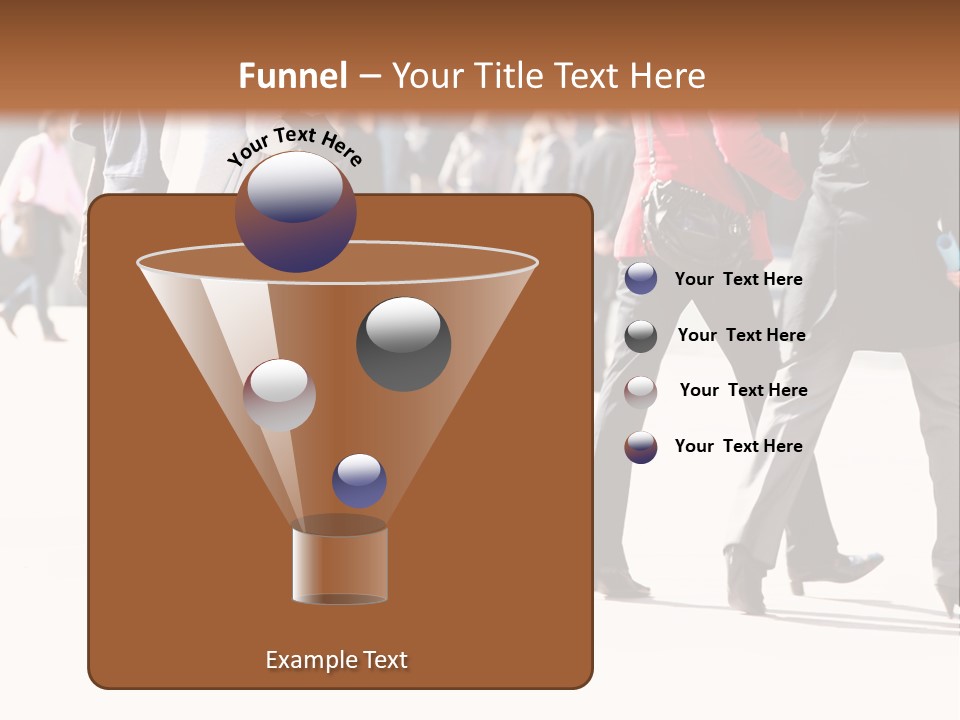 Funnel – Your Title Text Here

Your Text Here

Your Text Here

Your Text Here

Your Text Here

Your Text Here

Example Text